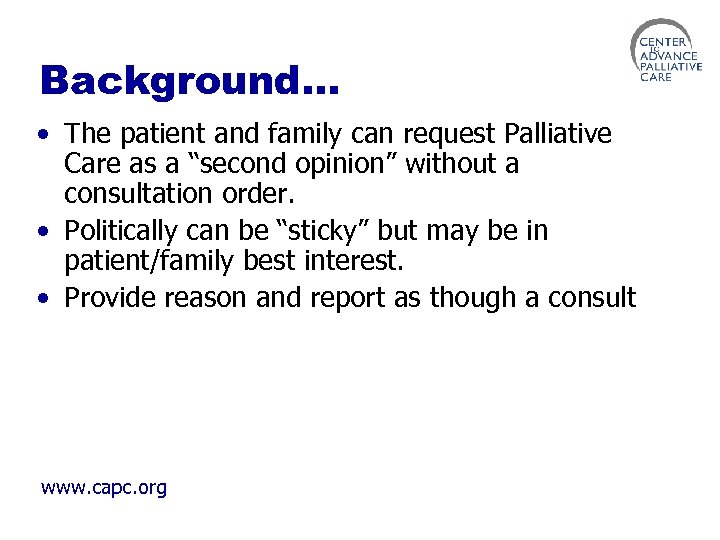 CENTER TO ADVANCE PALLIATIVE CARE

Background…

• The patient and family can request Palliative Care as a “second opinion” without a consultation order.
• Politically can be “sticky” but may be in patient/family best interest.
• Provide reason and report as though a consult

www.capc.org